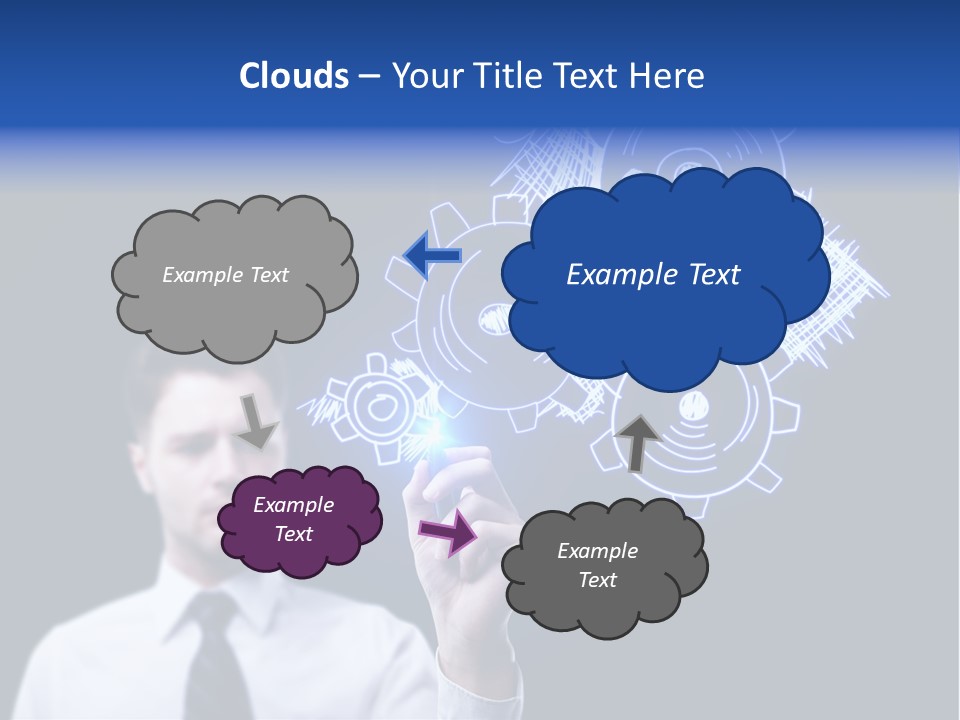 Clouds – Your Title Text Here

Example Text

Example Text

Example Text

Example Text